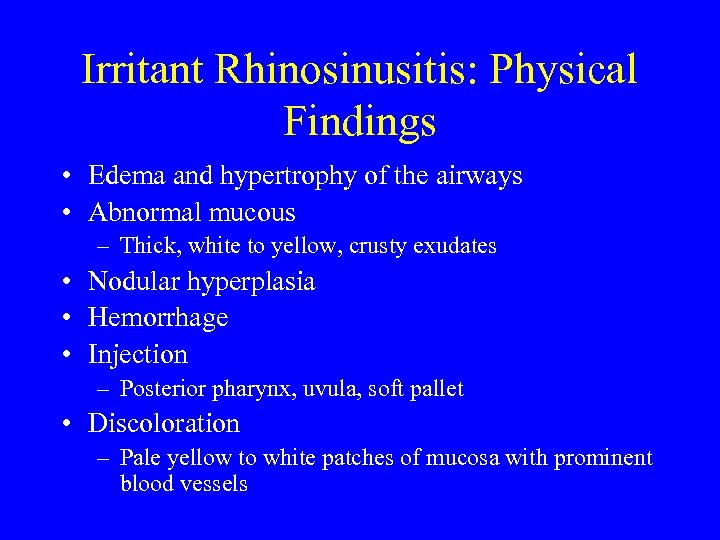 Irritant Rhinosinusitis: Physical Findings

• Edema and hypertrophy of the airways
• Abnormal mucous
– Thick, white to yellow, crusty exudates
• Nodular hyperplasia
• Hemorrhage
• Injection
– Posterior pharynx, uvula, soft pallet
• Discoloration
– Pale yellow to white patches of mucosa with prominent blood vessels